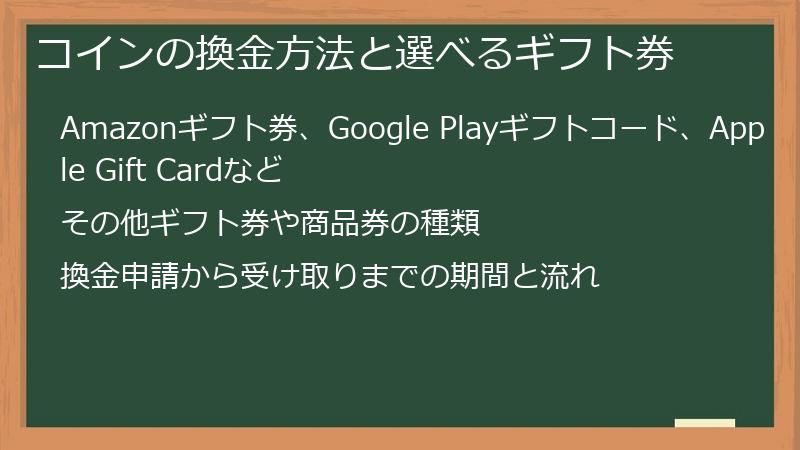 コインの換金方法と選べるギフト券

Amazonギフト券、Google Playギフトコード、Apple Gift Cardなど

その他ギフト券や商品券の種類

換金申請から受け取りまでの期間と流れ